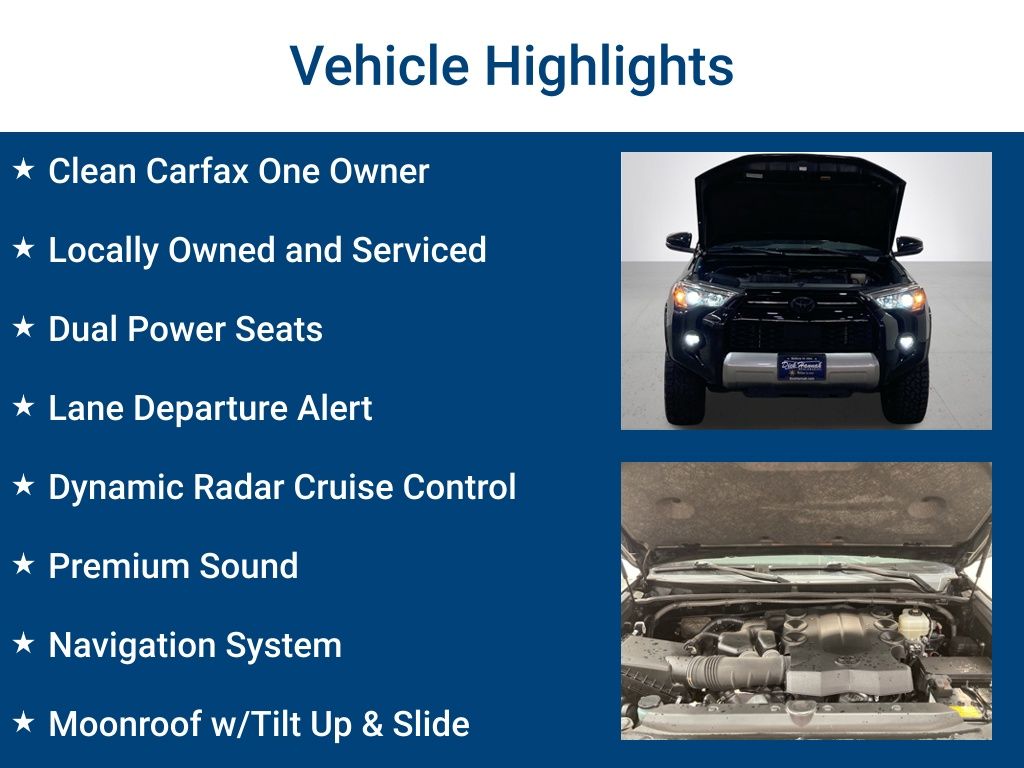 Vehicle Highlights

★ Clean Carfax One Owner

★ Locally Owned and Serviced

★ Dual Power Seats

★ Lane Departure Alert

★ Dynamic Radar Cruise Control

★ Premium Sound

★ Navigation System

★ Moonroof w/Tilt Up & Slide

Dick Hannah